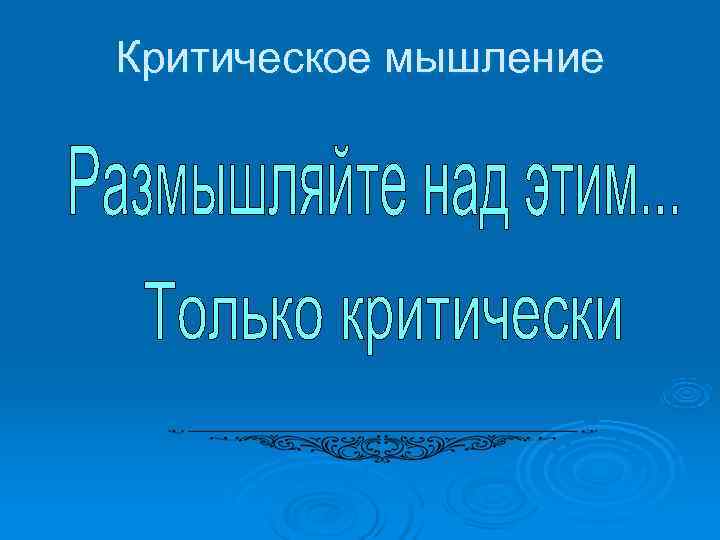 Критическое мышление

Размышляйте над этим...

Только критически